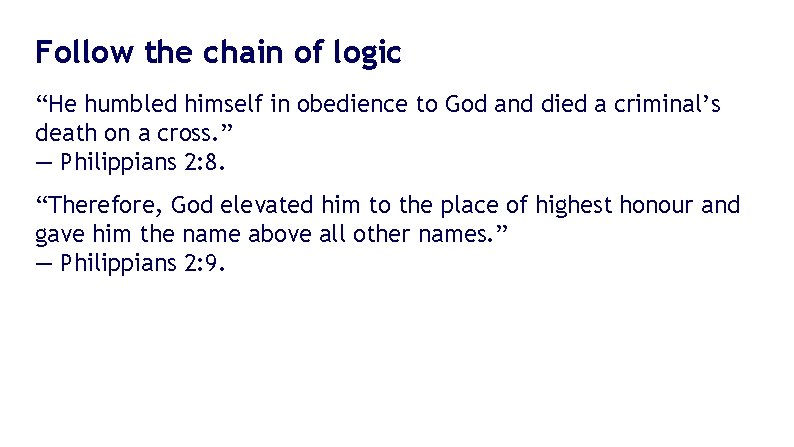 Follow the chain of logic

“He humbled himself in obedience to God and died a criminal’s death on a cross.”
— Philippians 2:8.

“Therefore, God elevated him to the place of highest honour and gave him the name above all other names.”
— Philippians 2:9.